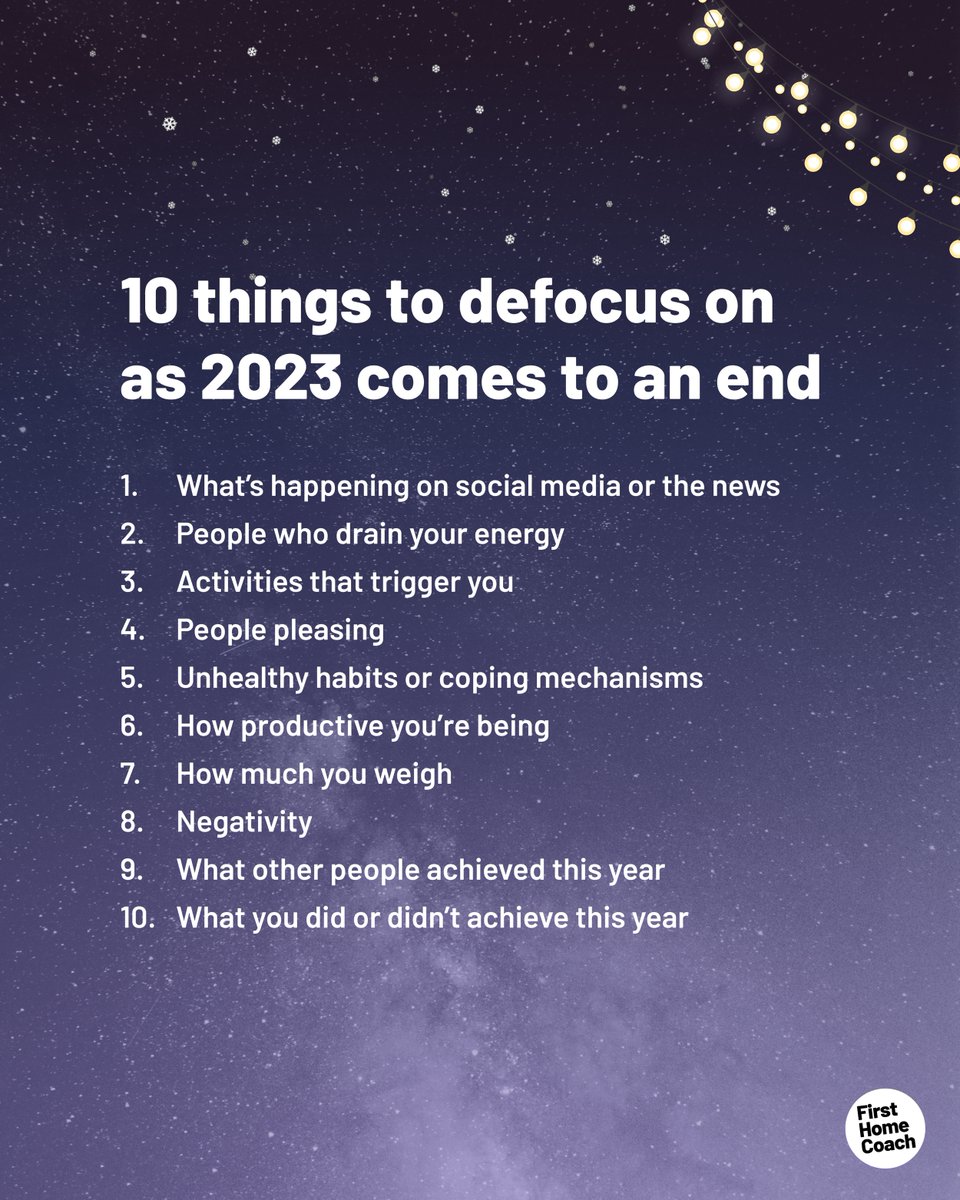 10 things to defocus on as 2023 comes to an end

1. What's happening on social media or the news
2. People who drain your energy
3. Activities that trigger you
4. People pleasing
5. Unhealthy habits or coping mechanisms
6. How productive you're being
7. How much you weigh
8. Negativity
9. What other people achieved this year
10. What you did or didn't achieve this year

First Home Coach